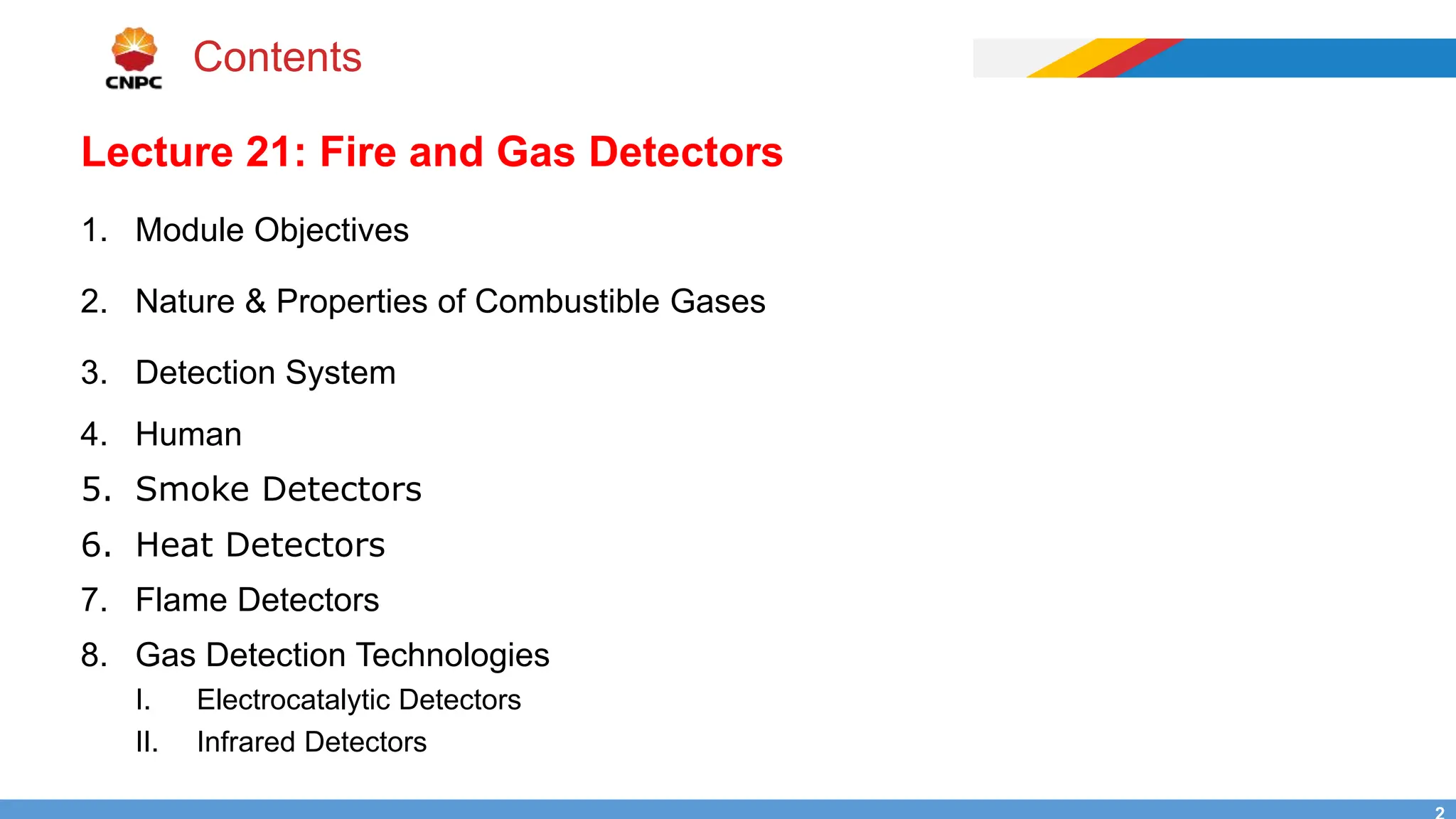 CNPC

Contents

Lecture 21: Fire and Gas Detectors

1. Module Objectives
2. Nature & Properties of Combustible Gases
3. Detection System
4. Human
5. Smoke Detectors
6. Heat Detectors
7. Flame Detectors
8. Gas Detection Technologies
I. Electrocatalytic Detectors
II. Infrared Detectors

2